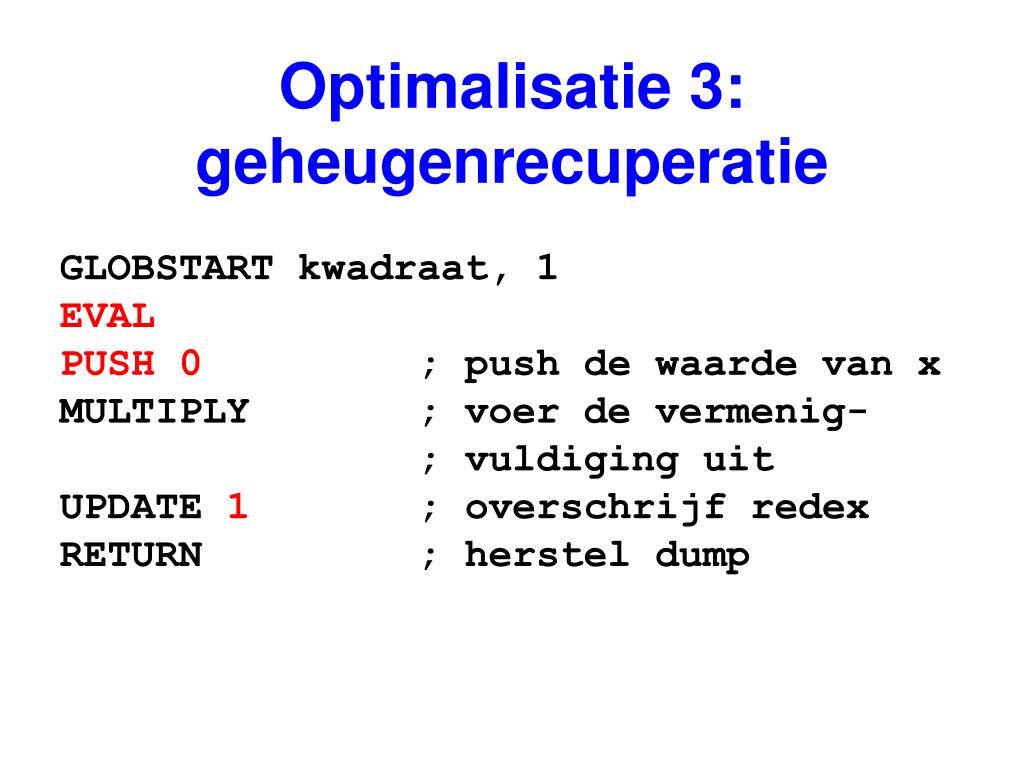 Optimalisatie 3: geheugenrecuperatie

GLOBSTART kwadraat, 1
EVAL
PUSH 0 ; push de waarde van x
MULTIPLY ; voer de vermenig-
; vuldiging uit
UPDATE 1 ; overschrijf redex
RETURN ; herstel dump